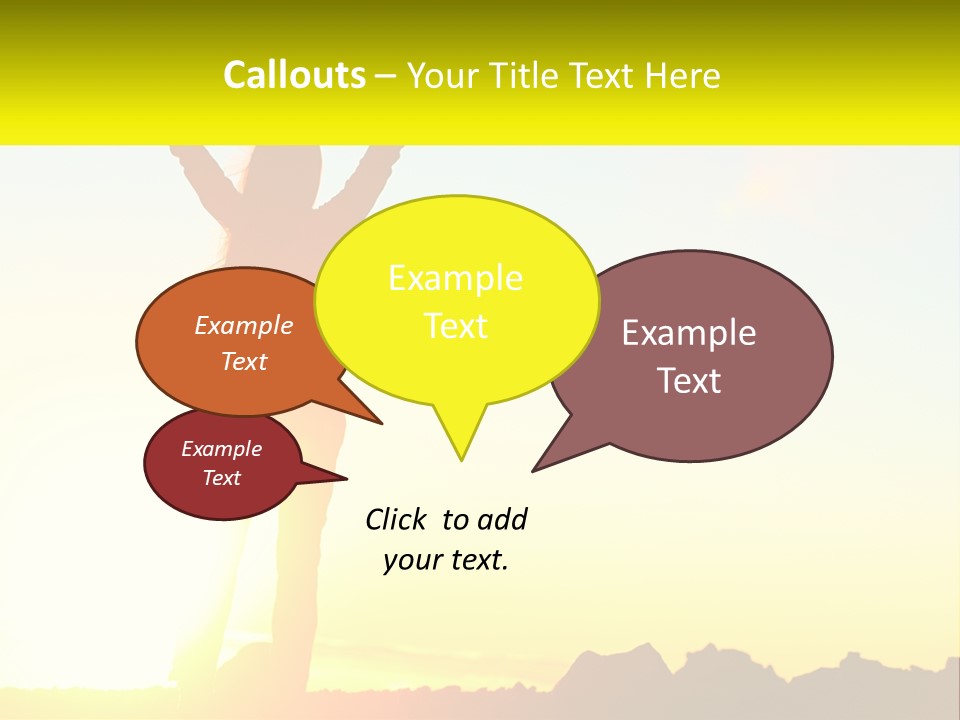 Callouts – Your Title Text Here

Example Text

Example Text

Example Text

Example Text

Click to add your text.